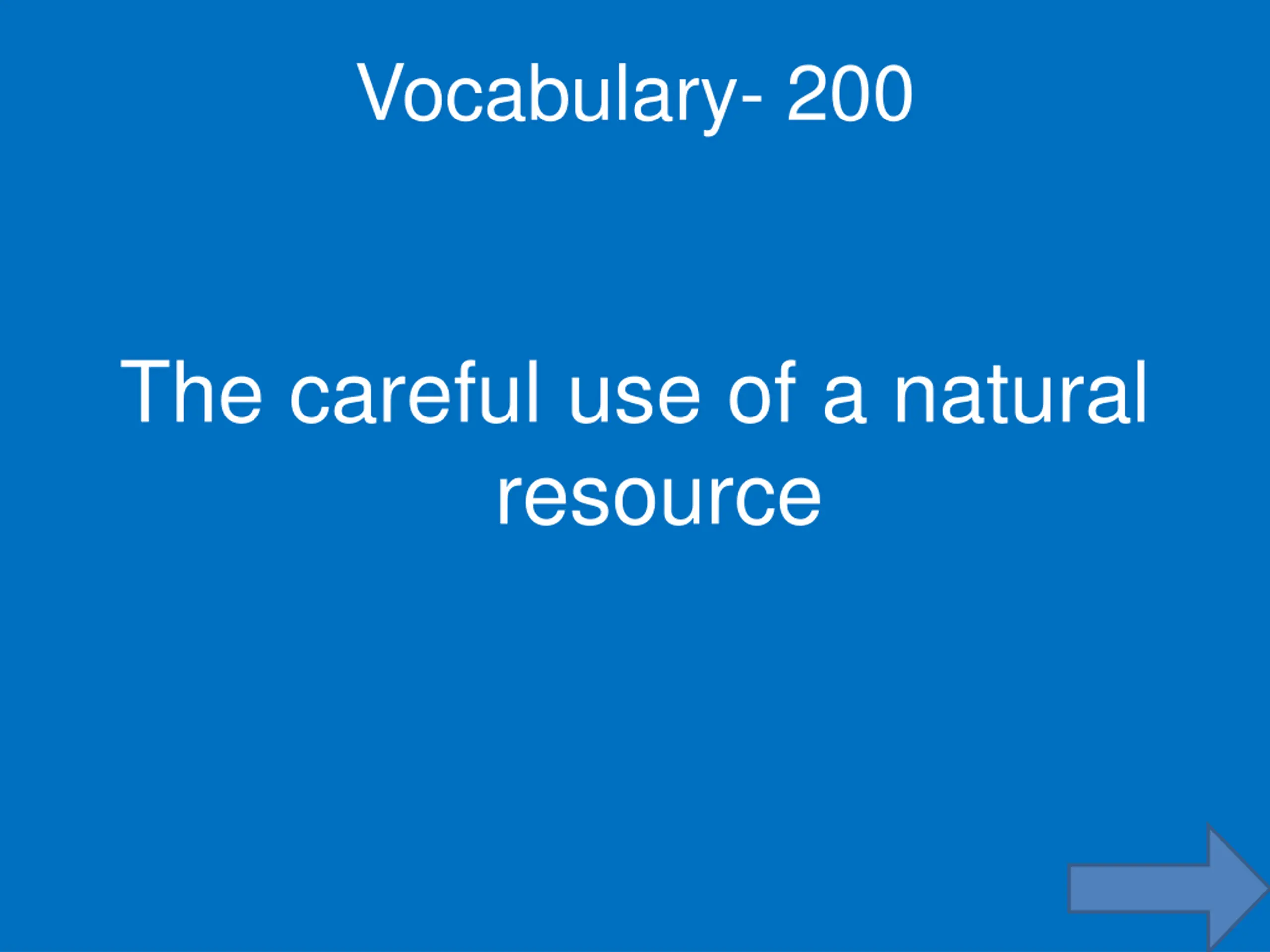 Vocabulary- 200

The careful use of a natural resource